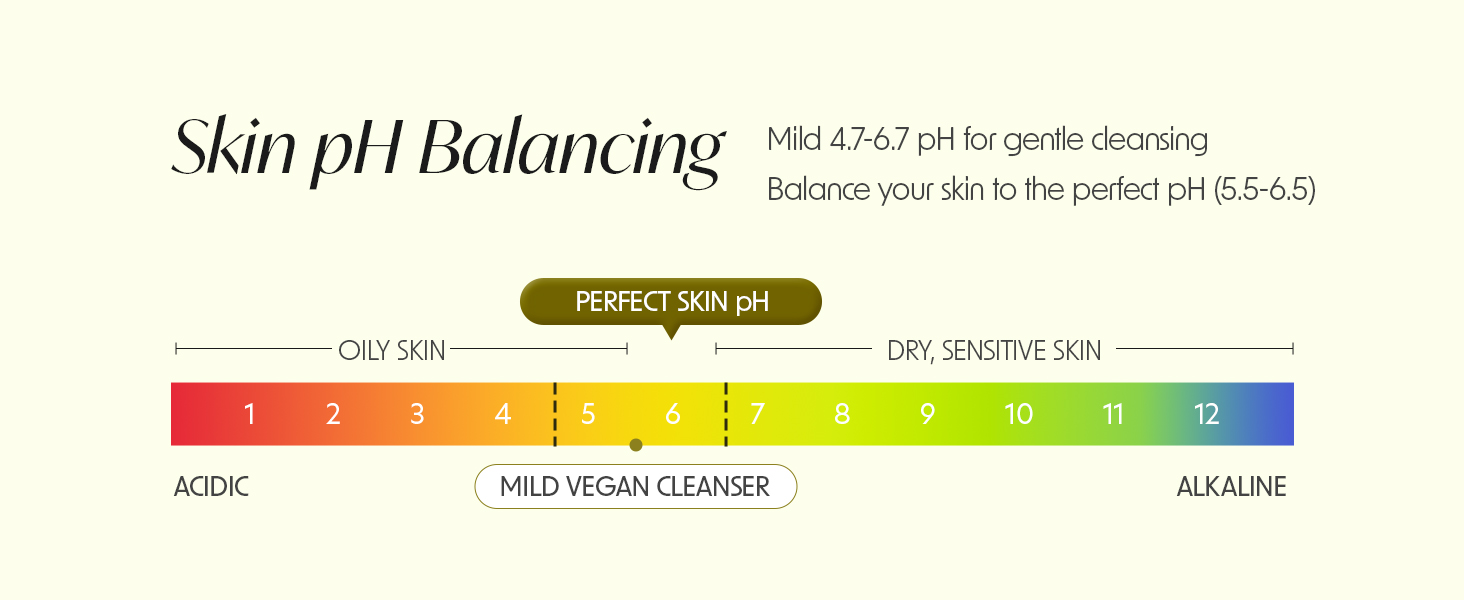 Skin pH Balancing

Mild 4.7-6.7 pH for gentle cleansing
Balance your skin to the perfect pH (5.5-6.5)

PERFECT SKIN pH

OILY SKIN

DRY, SENSITIVE SKIN

1 2 3 4 5 6 7 8 9 10 11 12

ACIDIC

MILD VEGAN CLEANSER

ALKALINE